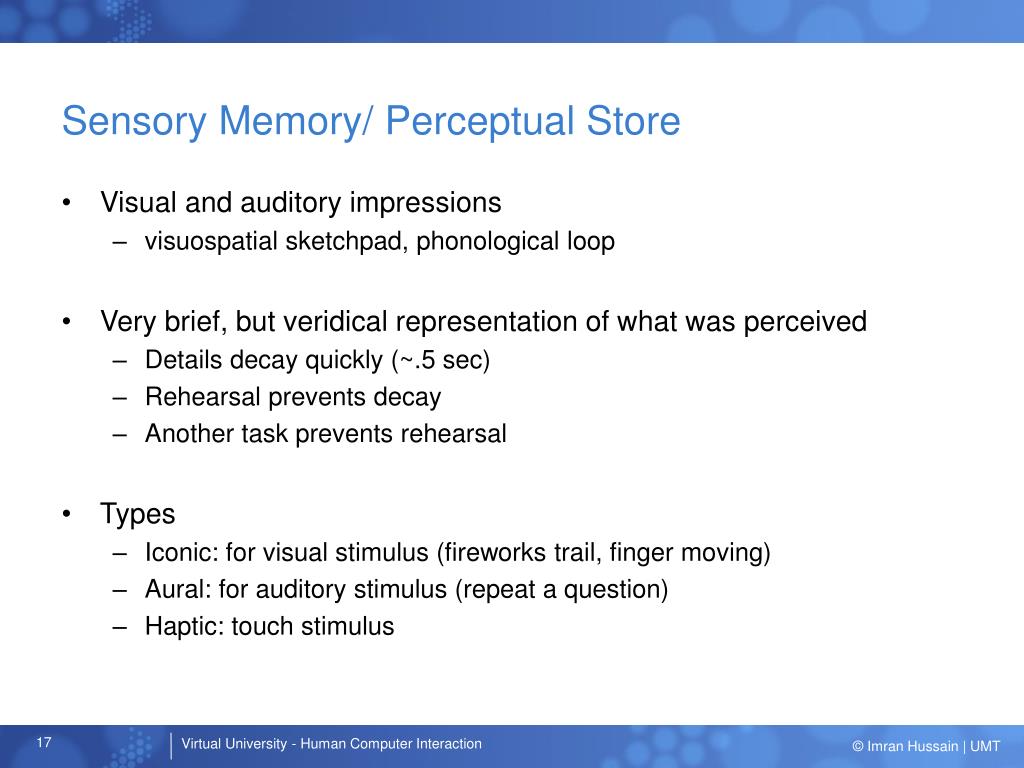 Sensory Memory/ Perceptual Store

• Visual and auditory impressions
 – visuospatial sketchpad, phonological loop

• Very brief, but veridical representation of what was perceived
 – Details decay quickly (~.5 sec)
 – Rehearsal prevents decay
 – Another task prevents rehearsal

• Types
 – Iconic: for visual stimulus (fireworks trail, finger moving)
 – Aural: for auditory stimulus (repeat a question)
 – Haptic: touch stimulus

17

Virtual University - Human Computer Interaction

© Imran Hussain | UMT